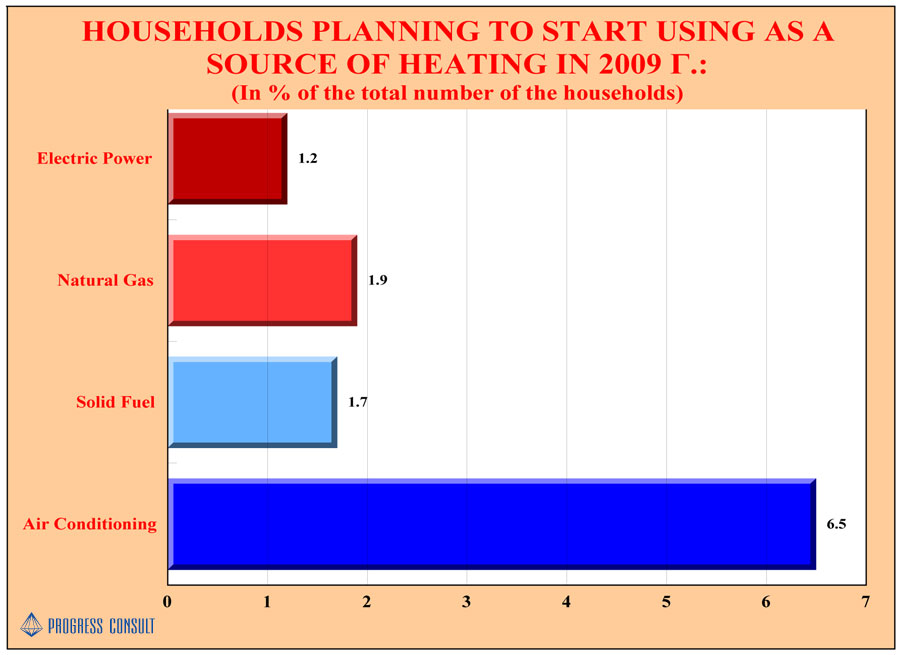 HOUSEHOLDS PLANNING TO START USING AS A SOURCE OF HEATING IN 2009 Г.:
(In % of the total number of the households)

Electric Power
1.2
Natural Gas
1.9
Solid Fuel
1.7
Air Conditioning
6.5

0 1 2 3 4 5 6 7

PROGRESS CONSULT